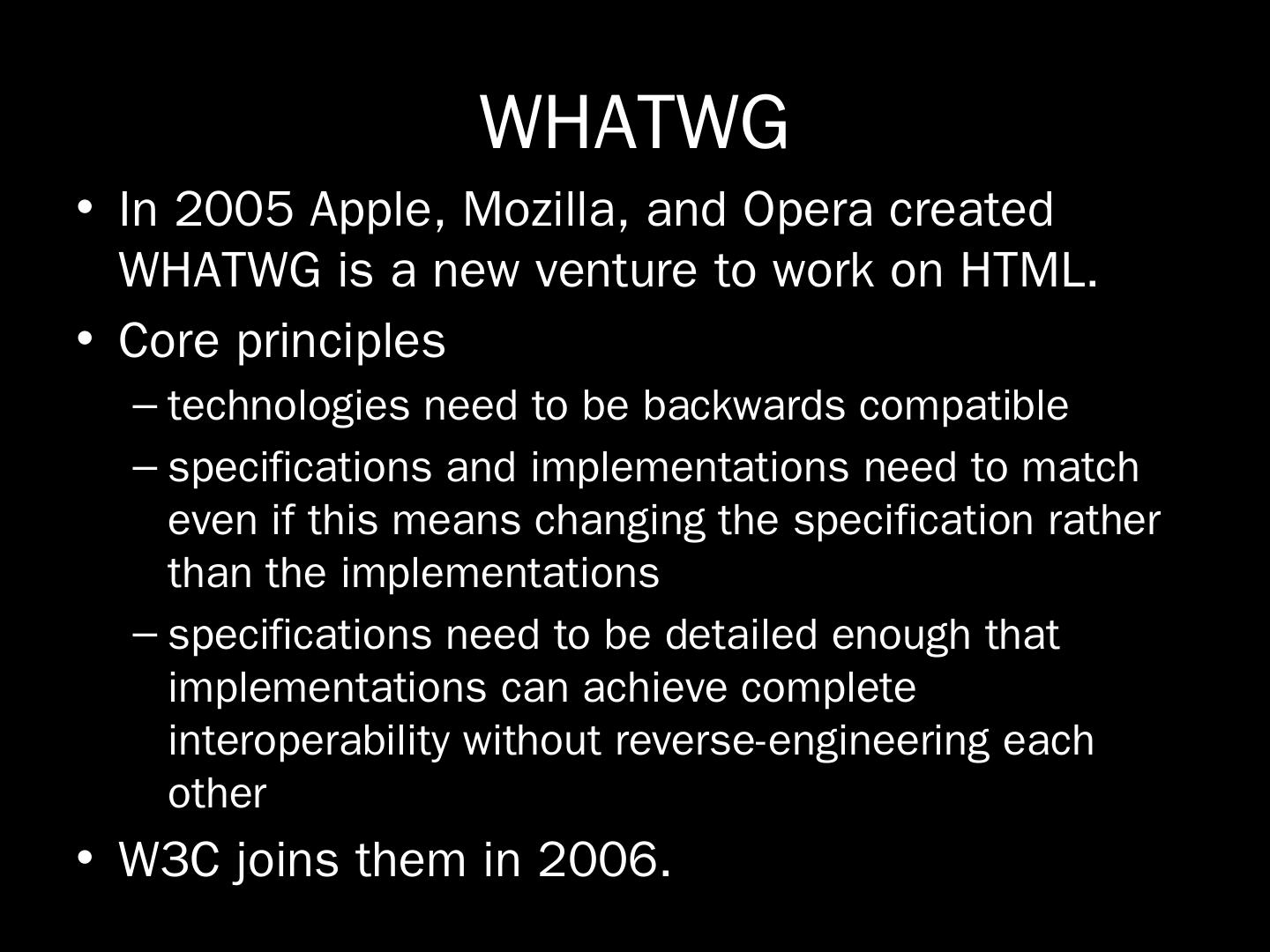 WHATWG

• In 2005 Apple, Mozilla, and Opera created WHATWG is a new venture to work on HTML.
• Core principles
– technologies need to be backwards compatible
– specifications and implementations need to match even if this means changing the specification rather than the implementations
– specifications need to be detailed enough that implementations can achieve complete interoperability without reverse-engineering each other
• W3C joins them in 2006.